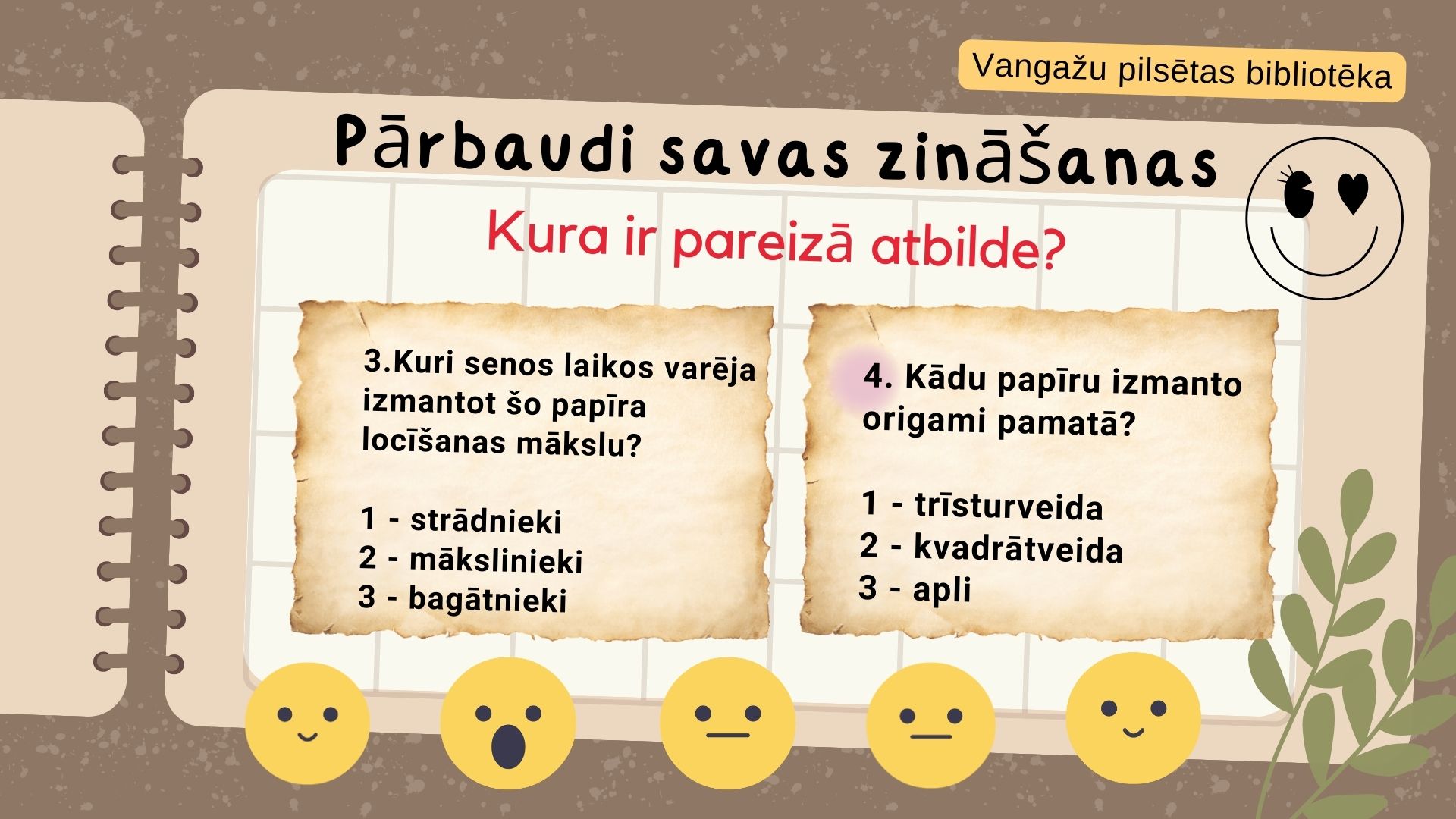 Vangažu pilsētas bibliotēka

Pārbaudi savas zināšanas

Kura ir pareizā atbilde?

3.Kuri senos laikos varēja izmantot šo papīra locīšanas mākslu?

1 - strādnieki
2 - mākslinieki
3 - bagātnieki

4. Kādu papīru izmanto origami pamatā?

1 - trīsturveida
2 - kvadrātveida
3 - apli